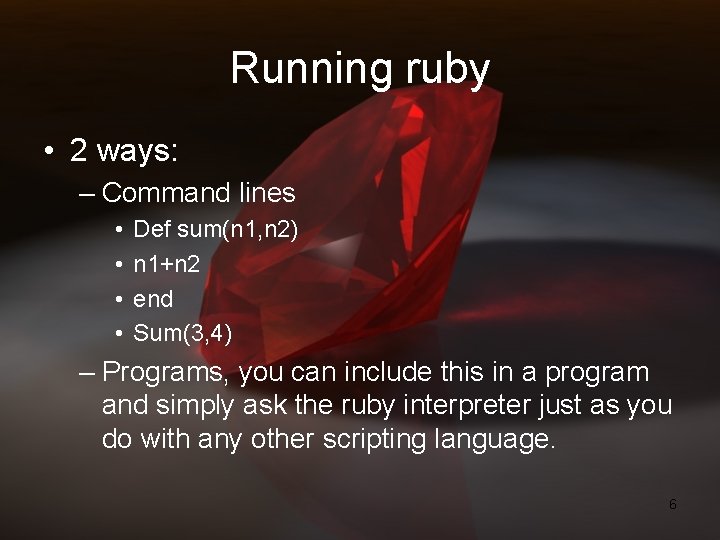 Running ruby

• 2 ways:
– Command lines
• Def sum(n1,n2)
• n1+n2
• end
• Sum(3,4)
– Programs, you can include this in a program and simply ask the ruby interpreter just as you do with any other scripting language.

6